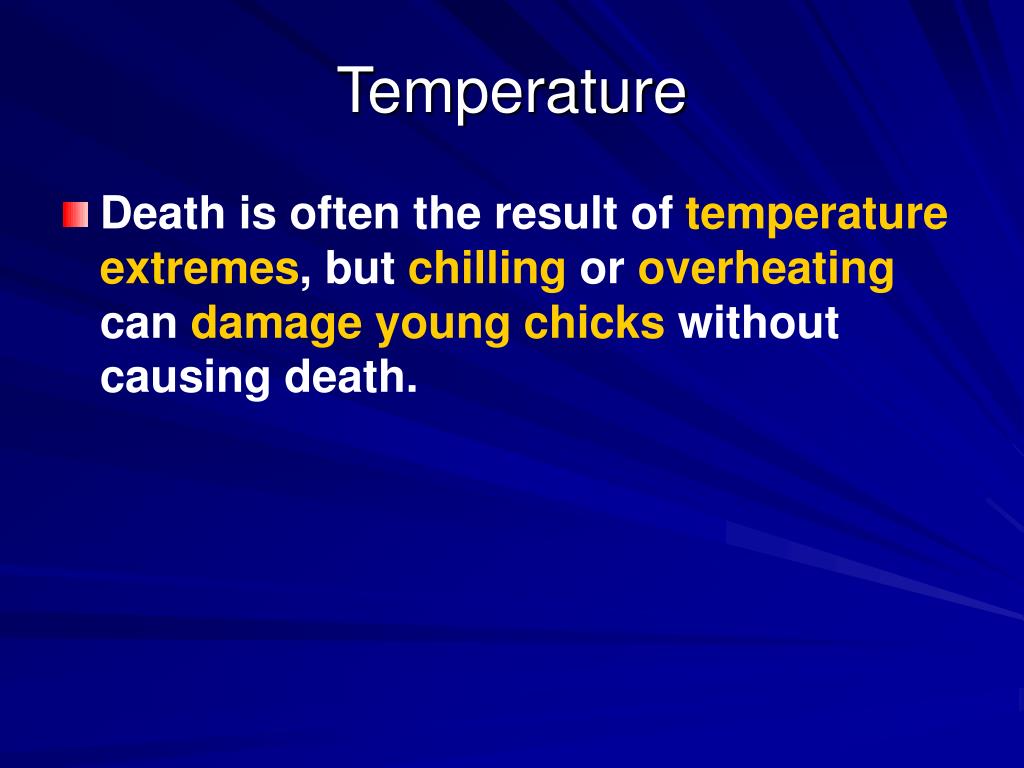 Temperature

Death is often the result of temperature extremes, but chilling or overheating can damage young chicks without causing death.